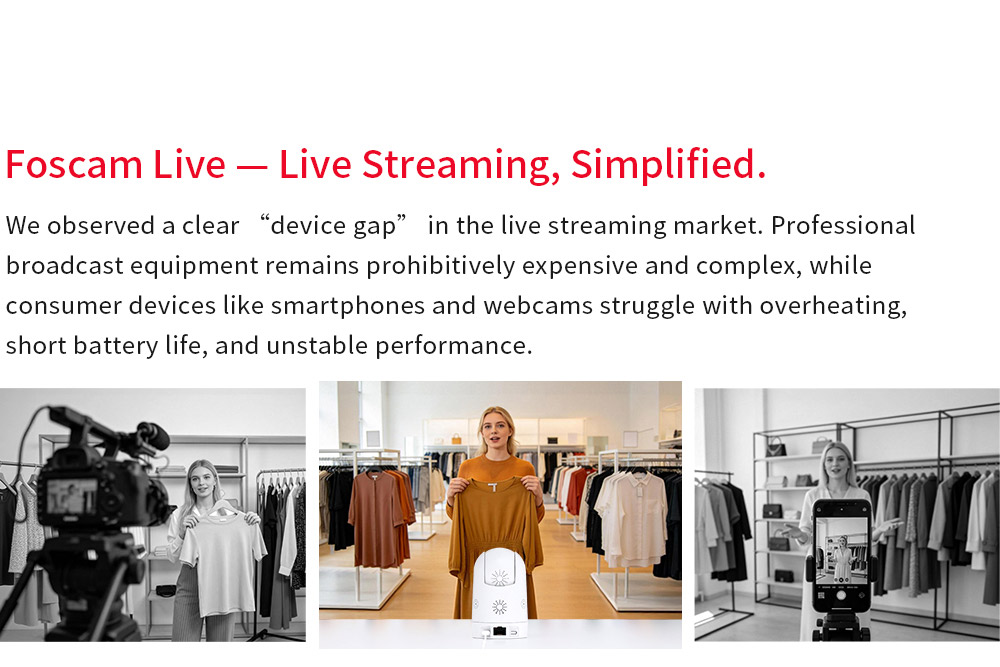 Foscam Live — Live Streaming, Simplified.

We observed a clear “device gap” in the live streaming market. Professional broadcast equipment remains prohibitively expensive and complex, while consumer devices like smartphones and webcams struggle with overheating, short battery life, and unstable performance.